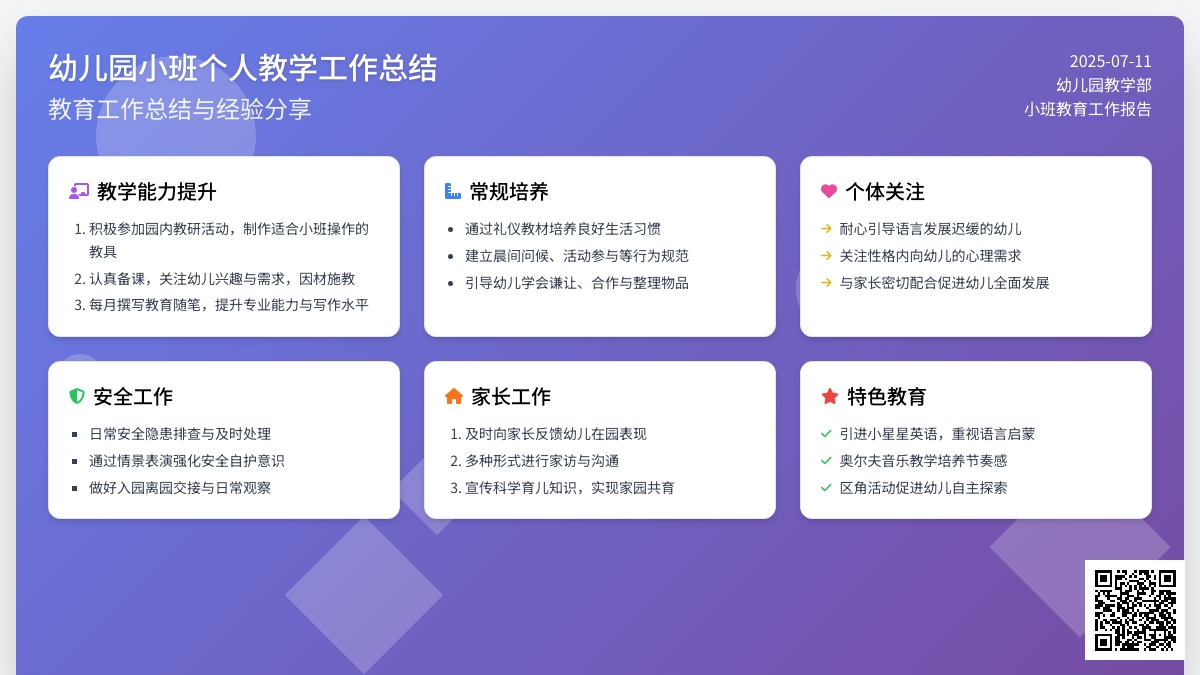 幼儿园小班个人教学工作总结

教育工作总结与经验分享

2025-07-11
幼儿园教学部
小班教育工作报告

教学能力提升

1. 积极参加园内教研活动，制作适合小班操作的教具
2. 认真备课，关注幼儿兴趣与需求，因材施教
3. 每月撰写教育随笔，提升专业能力与写作水平

常规培养

- 通过礼仪教材培养良好生活习惯
- 建立晨间问候、活动参与等行为规范
- 引导幼儿学会谦让、合作与整理物品

个体关注

→ 耐心引导语言发展迟缓的幼儿
→ 关注性格内向幼儿的心理需求
→ 与家长密切配合促进幼儿全面发展

安全工作

- 日常安全隐患排查与及时处理
- 通过情景表演强化安全自护意识
- 做好入园离园交接与日常观察

家长工作

1. 及时向家长反馈幼儿在园表现
2. 多种形式进行家访与沟通
3. 宣传科学育儿知识，实现家园共育

特色教育

✓ 引进小星星英语，重视语言启蒙
✓ 奥尔夫音乐教学培养节奏感
✓ 区角活动促进幼儿自主探索